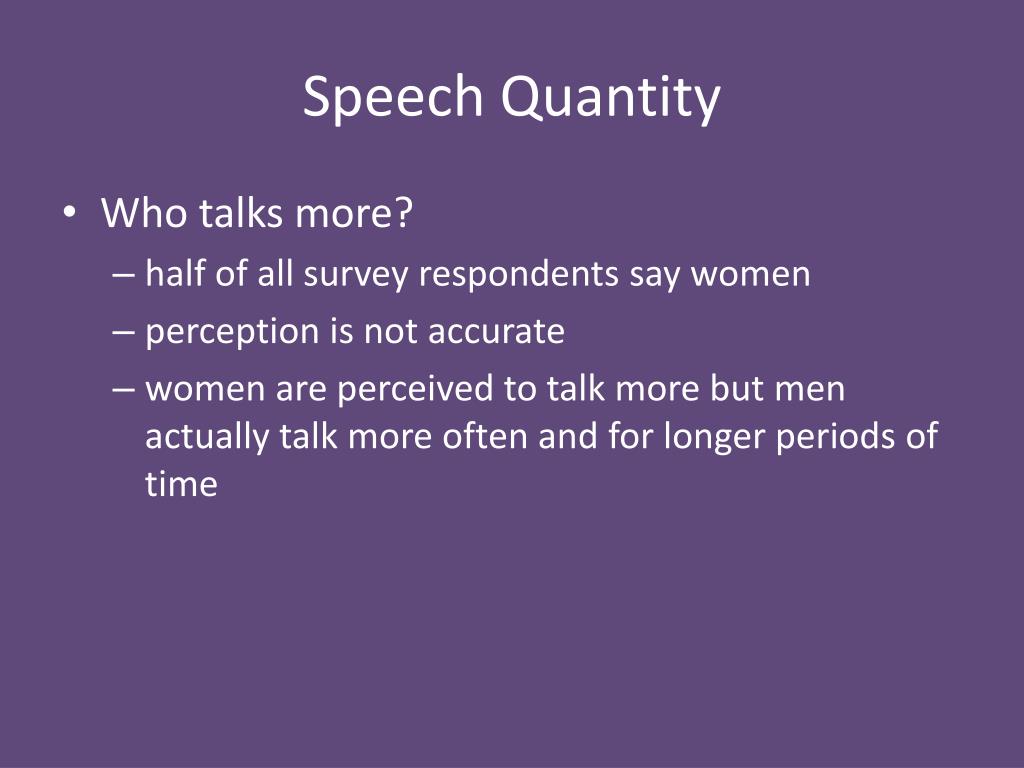 Speech Quantity

• Who talks more?
– half of all survey respondents say women
– perception is not accurate
– women are perceived to talk more but men actually talk more often and for longer periods of time